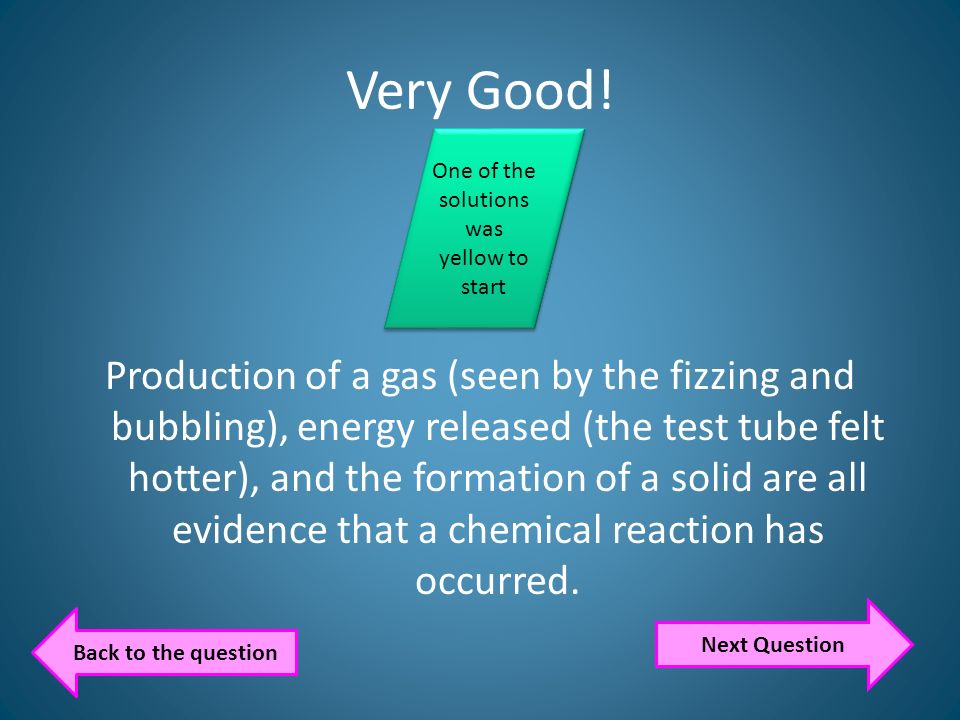 Very Good!

One of the solutions was yellow to start

Production of a gas (seen by the fizzing and bubbling), energy released (the test tube felt hotter), and the formation of a solid are all evidence that a chemical reaction has occurred.

Back to the question

Next Question